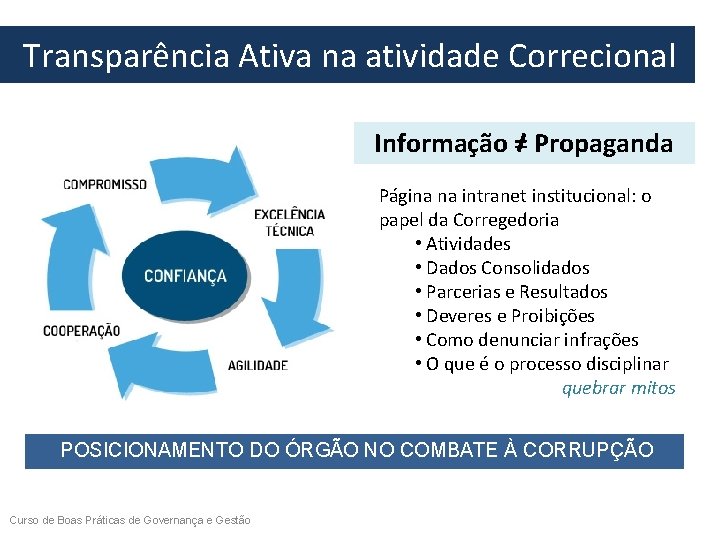 Transparência Ativa na atividade Correcional

COMPROMISSO

EXCELÊNCIA TÉCNICA

CONFIANÇA

COOPERAÇÃO

AGILIDADE

Informação ≠ Propaganda

Página na intranet institucional: o papel da Corregedoria
• Atividades
• Dados Consolidados
• Parcerias e Resultados
• Deveres e Proibições
• Como denunciar infrações
• O que é o processo disciplinar
quebrar mitos

POSICIONAMENTO DO ÓRGÃO NO COMBATE À CORRUPÇÃO

Curso de Boas Práticas de Governança e Gestão